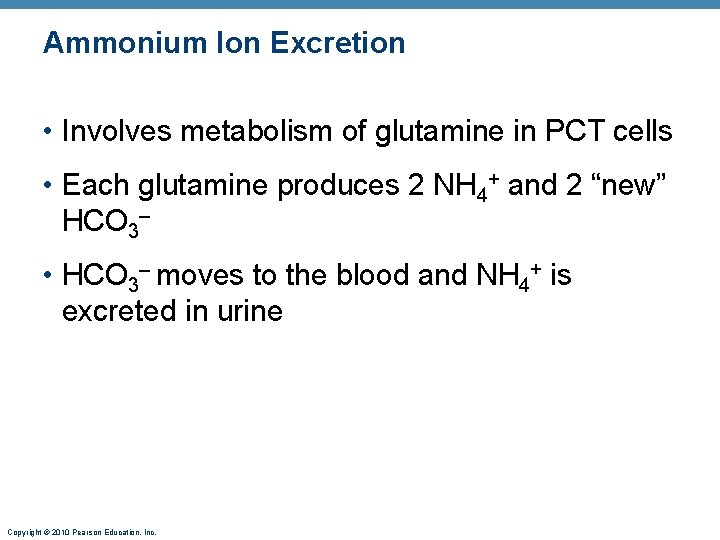 Ammonium Ion Excretion

• Involves metabolism of glutamine in PCT cells

• Each glutamine produces 2 $NH_4^+$ and 2 “new” $HCO_3^-$

• $HCO_3^-$ moves to the blood and $NH_4^+$ is excreted in urine

Copyright © 2010 Pearson Education, Inc.